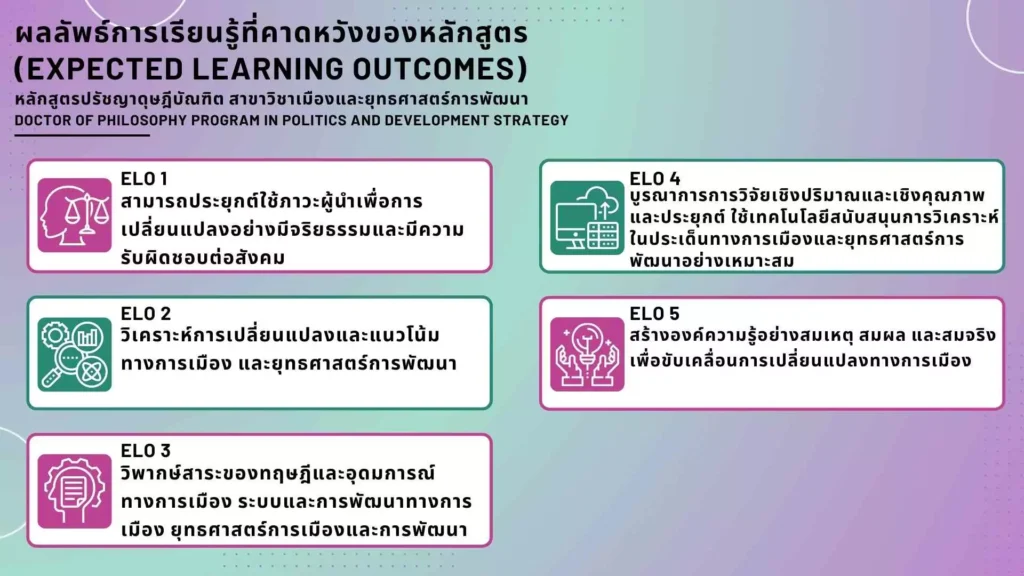 ผลลัพธ์การเรียนรู้ที่คาดหวังของหลักสูตร
(EXPECTED LEARNING OUTCOMES)
หลักสูตรปรัชญาดุษฎีบัณฑิต สาขาวิชาเมืองและยุทธศาสตร์การพัฒนา
DOCTOR OF PHILOSOPHY PROGRAM IN POLITICS AND DEVELOPMENT STRATEGY

ELO 1
สามารถประยุกต์ใช้ภาวะผู้นำเพื่อการเปลี่ยนแปลงอย่างมีจริยธรรมและมีความรับผิดชอบต่อสังคม

ELO 2
วิเคราะห์การเปลี่ยนแปลงและแนวโน้มทางการเมือง และยุทธศาสตร์การพัฒนา

ELO 3
วิพากษ์สาระของทฤษฎีและอุดมการณ์ทางการเมือง ระบบและการพัฒนาทางการเมือง ยุทธศาสตร์การเมืองและการพัฒนา

ELO 4
บูรณาการการวิจัยเชิงปริมาณและเชิงคุณภาพ และประยุกต์ ใช้เทคโนโลยีสนับสนุนการวิเคราะห์ในประเด็นทางการเมืองและยุทธศาสตร์การพัฒนาอย่างเหมาะสม

ELO 5
สร้างองค์ความรู้อย่างสมเหตุ สมผล และสมจริง เพื่อขับเคลื่อนการเปลี่ยนแปลงทางการเมือง